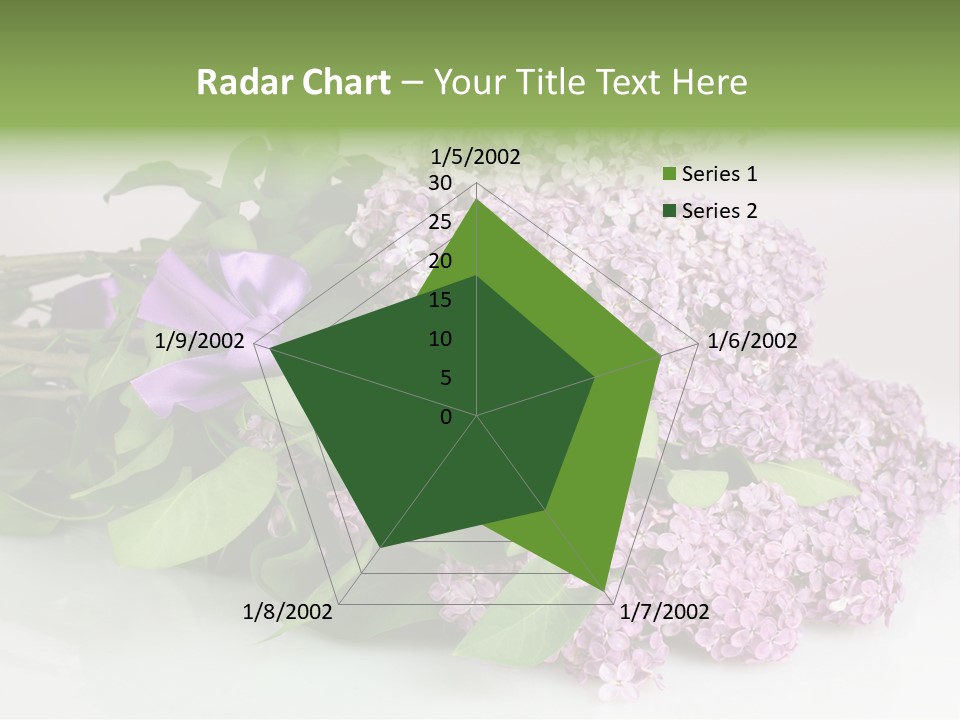 Radar Chart – Your Title Text Here

1/5/2002
30
25
20
15
10
5
0
1/6/2002
1/7/2002
1/8/2002
1/9/2002

Series 1
Series 2